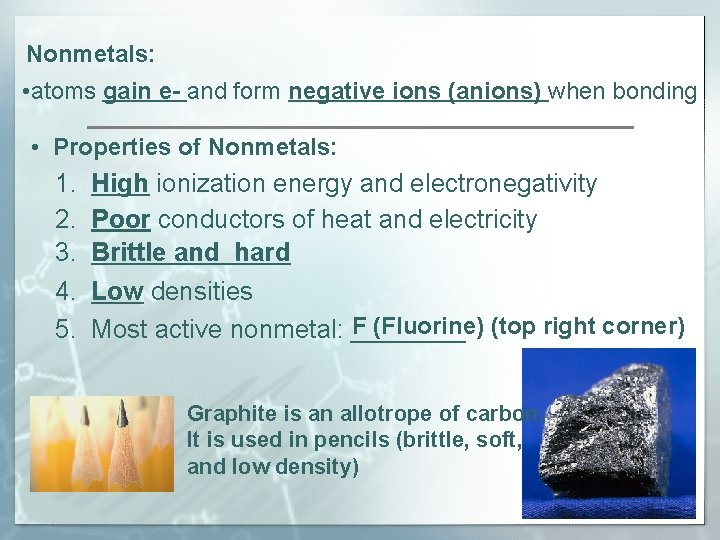 Nonmetals:

•atoms gain e- and form negative ions (anions) when bonding

• Properties of Nonmetals:

1. High ionization energy and electronegativity
2. Poor conductors of heat and electricity
3. Brittle and hard
4. Low densities
5. Most active nonmetal: F (Fluorine) (top right corner)

Graphite is an allotrope of carbon. It is used in pencils (brittle, soft, and low density)